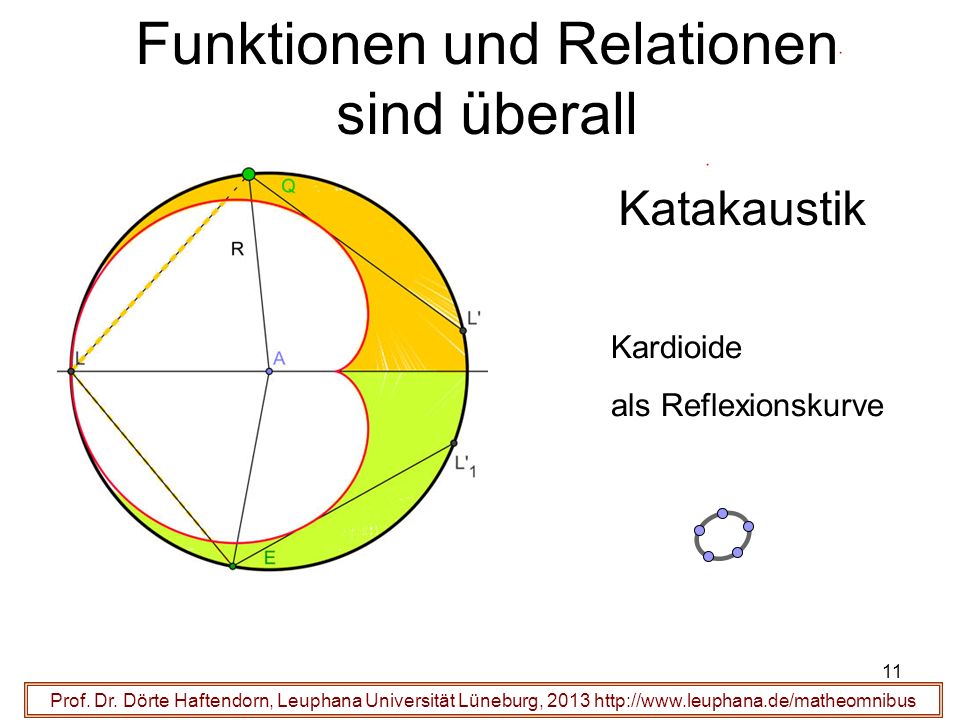 Funktionen und Relationen sind überall

Q

R

L'

L

A

L'$_1$

E

Katakaustik

Kardioide

als Reflexionskurve

11

Prof. Dr. Dörte Haftendorn, Leuphana Universität Lüneburg, 2013 http://www.leuphana.de/matheomnibus